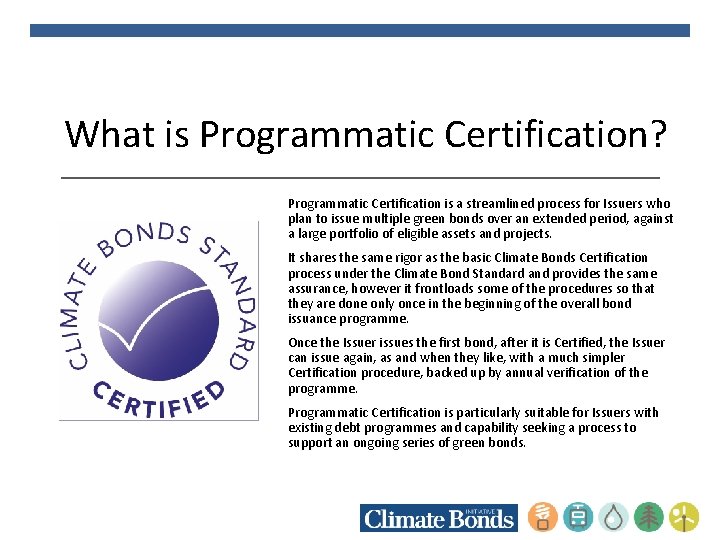 What is Programmatic Certification?

CLIMATE BONDS STANDARD

CERTIFIED

Programmatic Certification is a streamlined process for Issuers who plan to issue multiple green bonds over an extended period, against a large portfolio of eligible assets and projects.

It shares the same rigor as the basic Climate Bonds Certification process under the Climate Bond Standard and provides the same assurance, however it frontloads some of the procedures so that they are done only once in the beginning of the overall bond issuance programme.

Once the Issuer issues the first bond, after it is Certified, the Issuer can issue again, as and when they like, with a much simpler Certification procedure, backed up by annual verification of the programme.

Programmatic Certification is particularly suitable for Issuers with existing debt programmes and capability seeking a process to support an ongoing series of green bonds.

Climate Bonds INITIATIVE